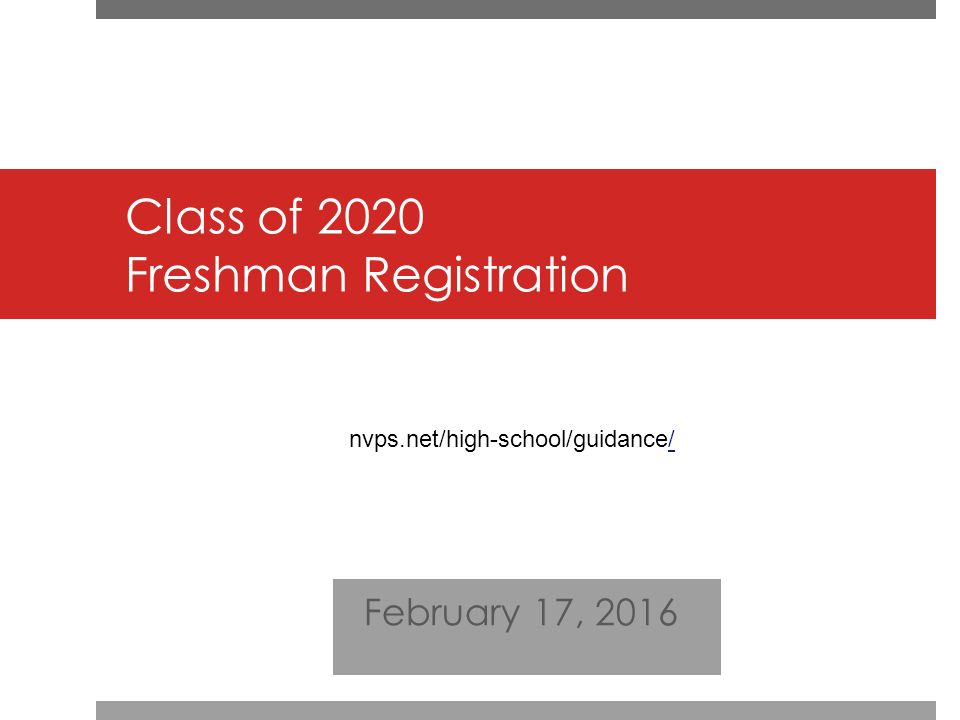 Class of 2020
Freshman Registration

nvps.net/high-school/guidance/

February 17, 2016